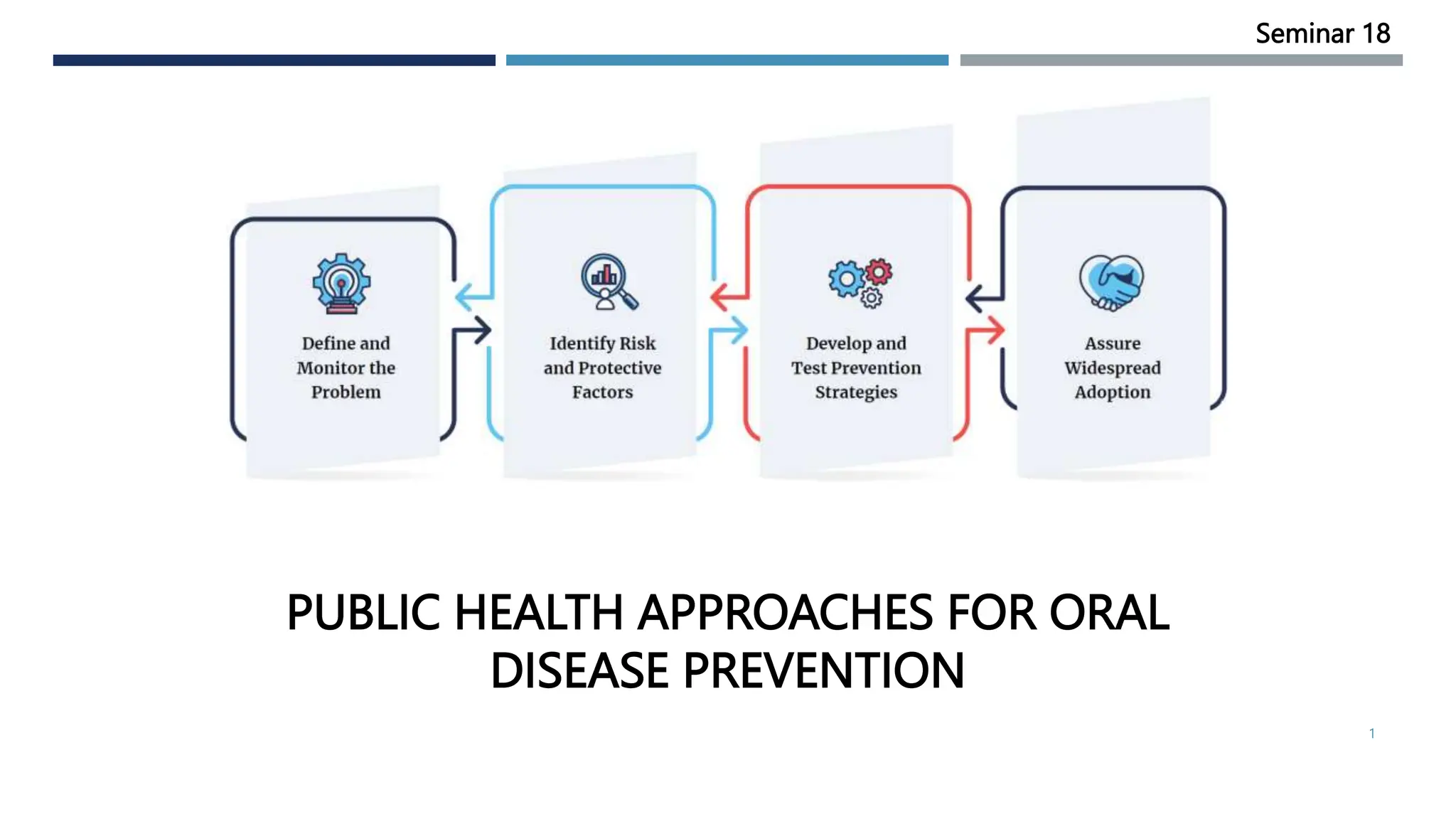 Seminar 18

Define and Monitor the Problem

Identify Risk and Protective Factors

Develop and Test Prevention Strategies

Assure Widespread Adoption

PUBLIC HEALTH APPROACHES FOR ORAL DISEASE PREVENTION

1